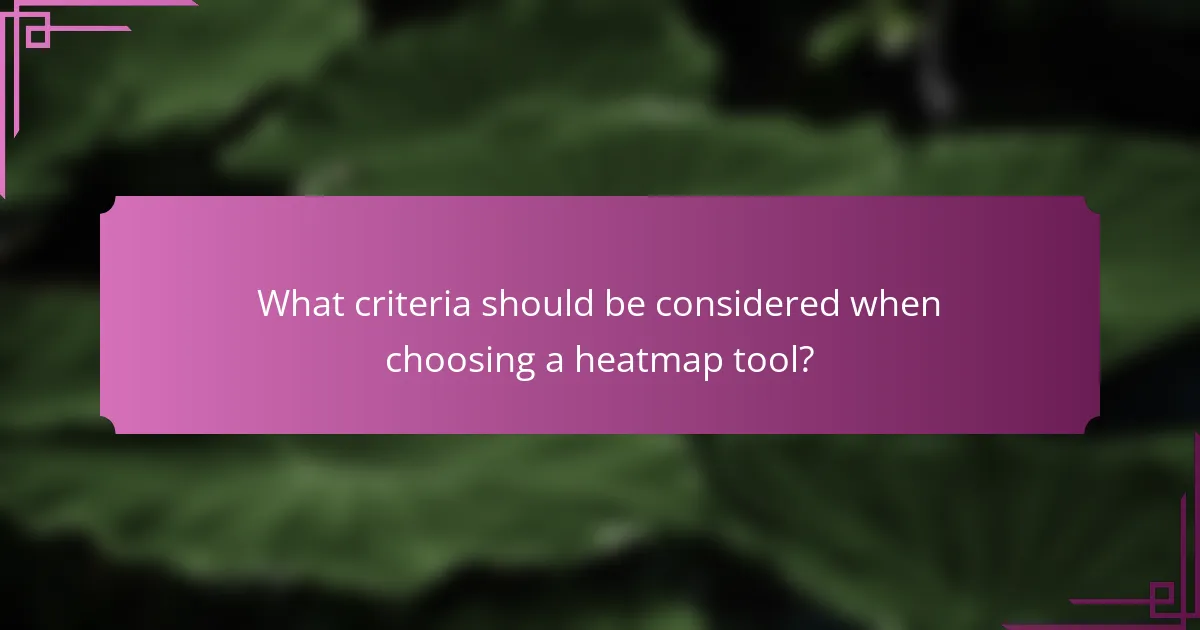 What criteria should be considered when choosing a heatmap tool?